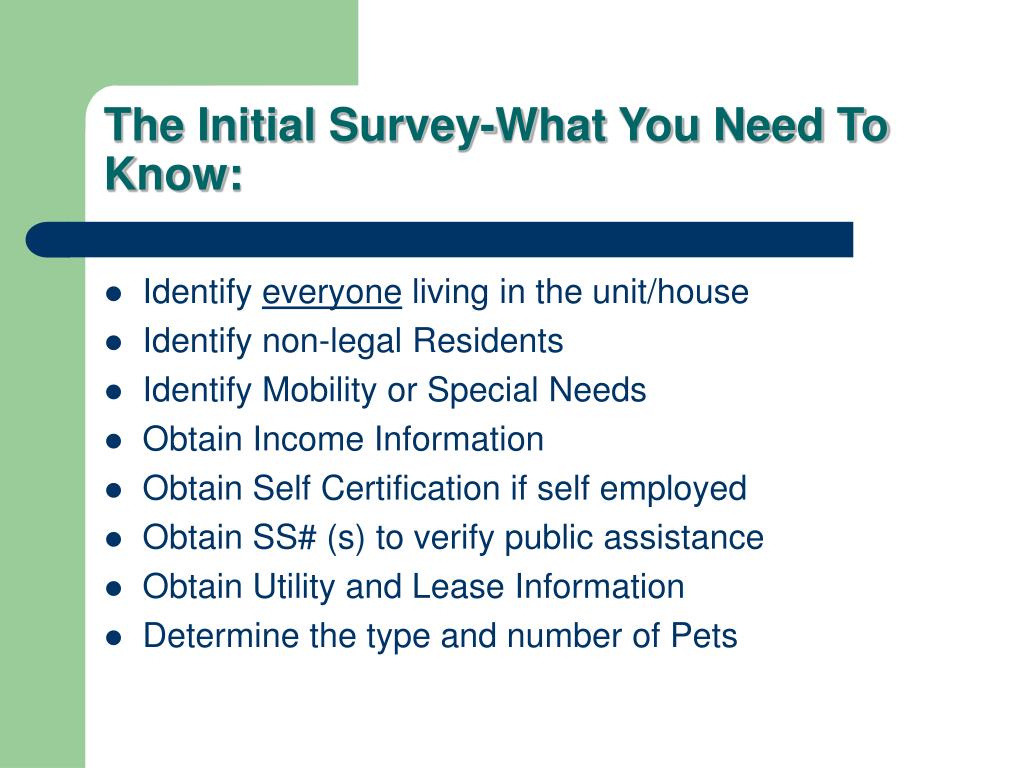 The Initial Survey-What You Need To Know:

- Identify everyone living in the unit/house
- Identify non-legal Residents
- Identify Mobility or Special Needs
- Obtain Income Information
- Obtain Self Certification if self employed
- Obtain SS# (s) to verify public assistance
- Obtain Utility and Lease Information
- Determine the type and number of Pets